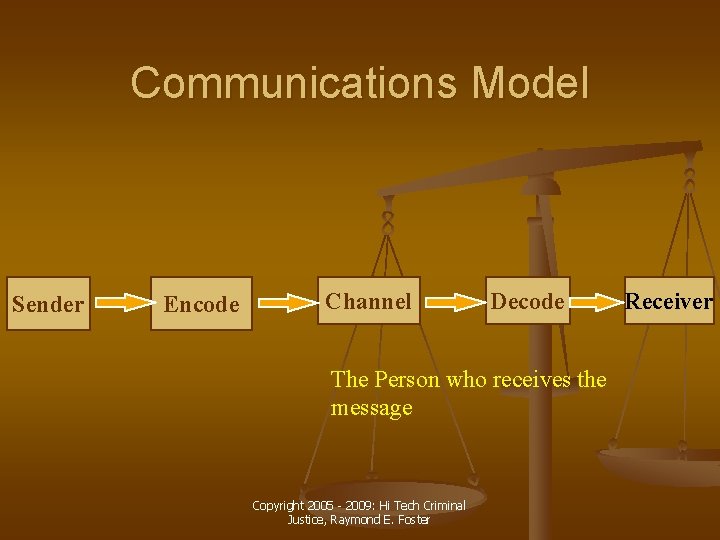 Communications Model

Sender

Encode

Channel

Decode

Receiver

The Person who receives the message

Copyright 2005 - 2009: Hi Tech Criminal Justice, Raymond E. Foster